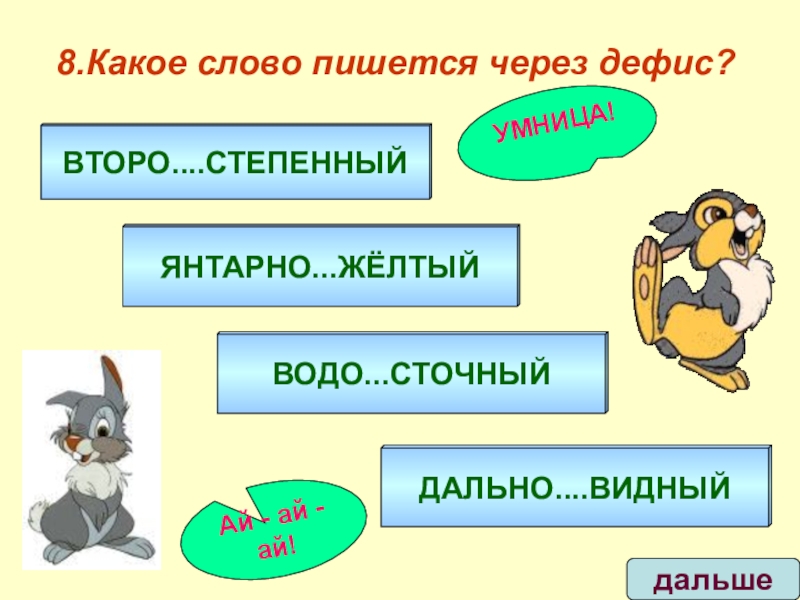 8.Какое слово пишется через дефис?

УМНИЦА!

ВТОРО....СТЕПЕННЫЙ

ЯНТАРНО...ЖЁЛТЫЙ

ВОДО...СТОЧНЫЙ

ДАЛЬНО....ВИДНЫЙ

Ай - ай - ай!

дальше